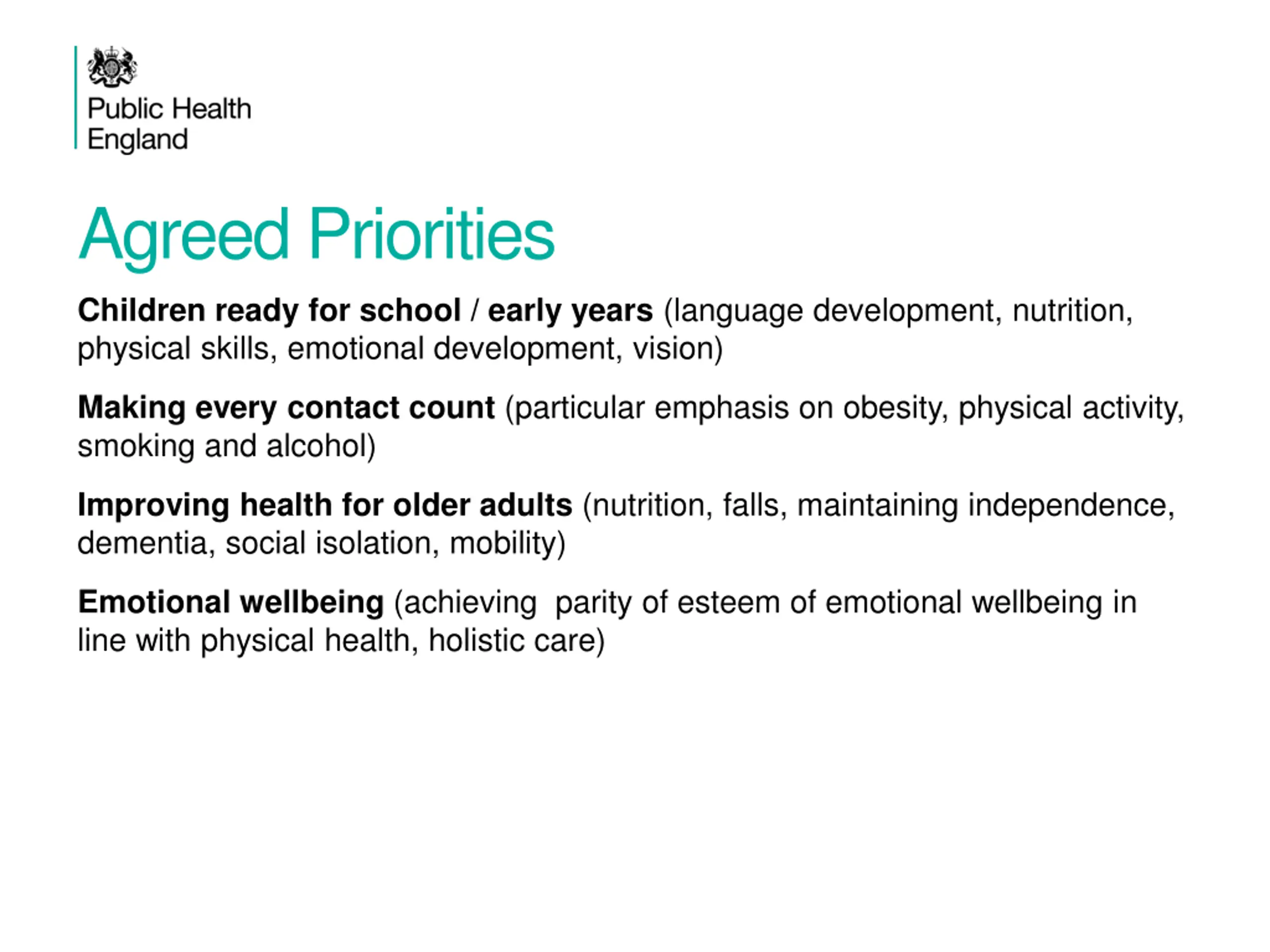 Public Health England

Agreed Priorities

Children ready for school / early years (language development, nutrition, physical skills, emotional development, vision)

Making every contact count (particular emphasis on obesity, physical activity, smoking and alcohol)

Improving health for older adults (nutrition, falls, maintaining independence, dementia, social isolation, mobility)

Emotional wellbeing (achieving parity of esteem of emotional wellbeing in line with physical health, holistic care)